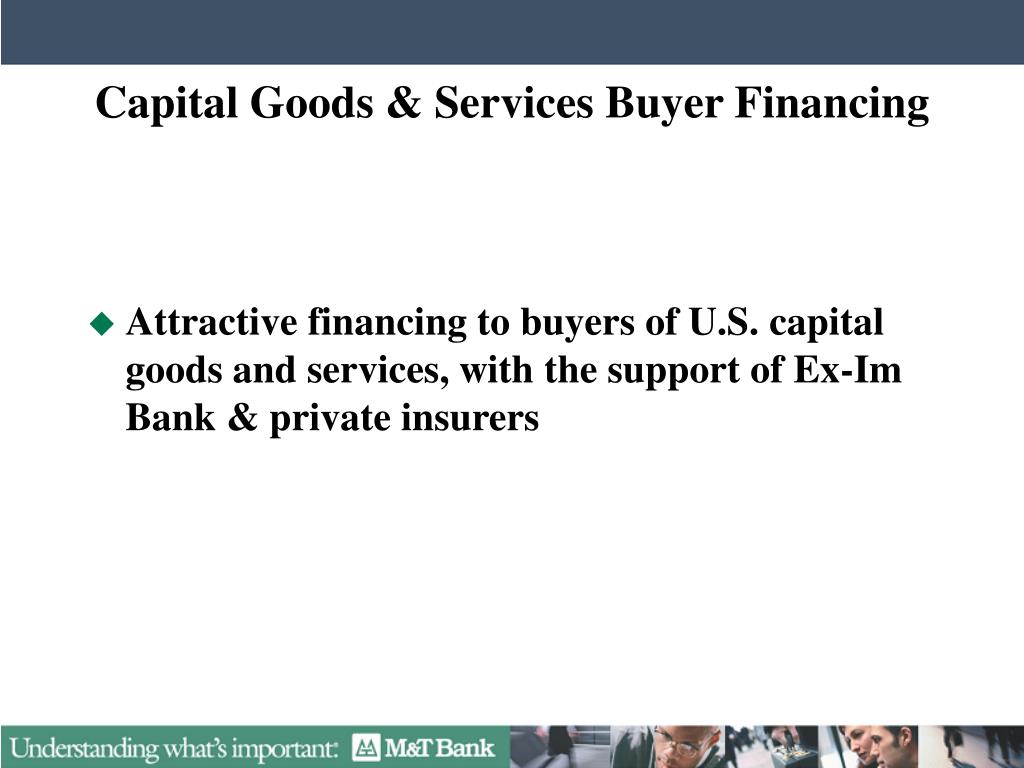 Capital Goods & Services Buyer Financing

Attractive financing to buyers of U.S. capital goods and services, with the support of Ex-Im Bank & private insurers

Understanding what's important: M&T Bank